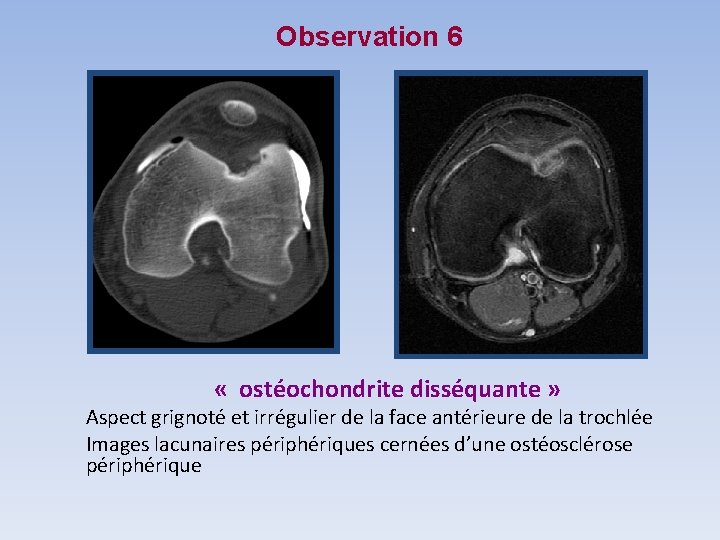 Observation 6

«  ostéochondrite disséquante »

Aspect grignoté et irrégulier de la face antérieure de la trochlée

Images lacunaires périphériques cernées d’une ostéosclérose périphérique